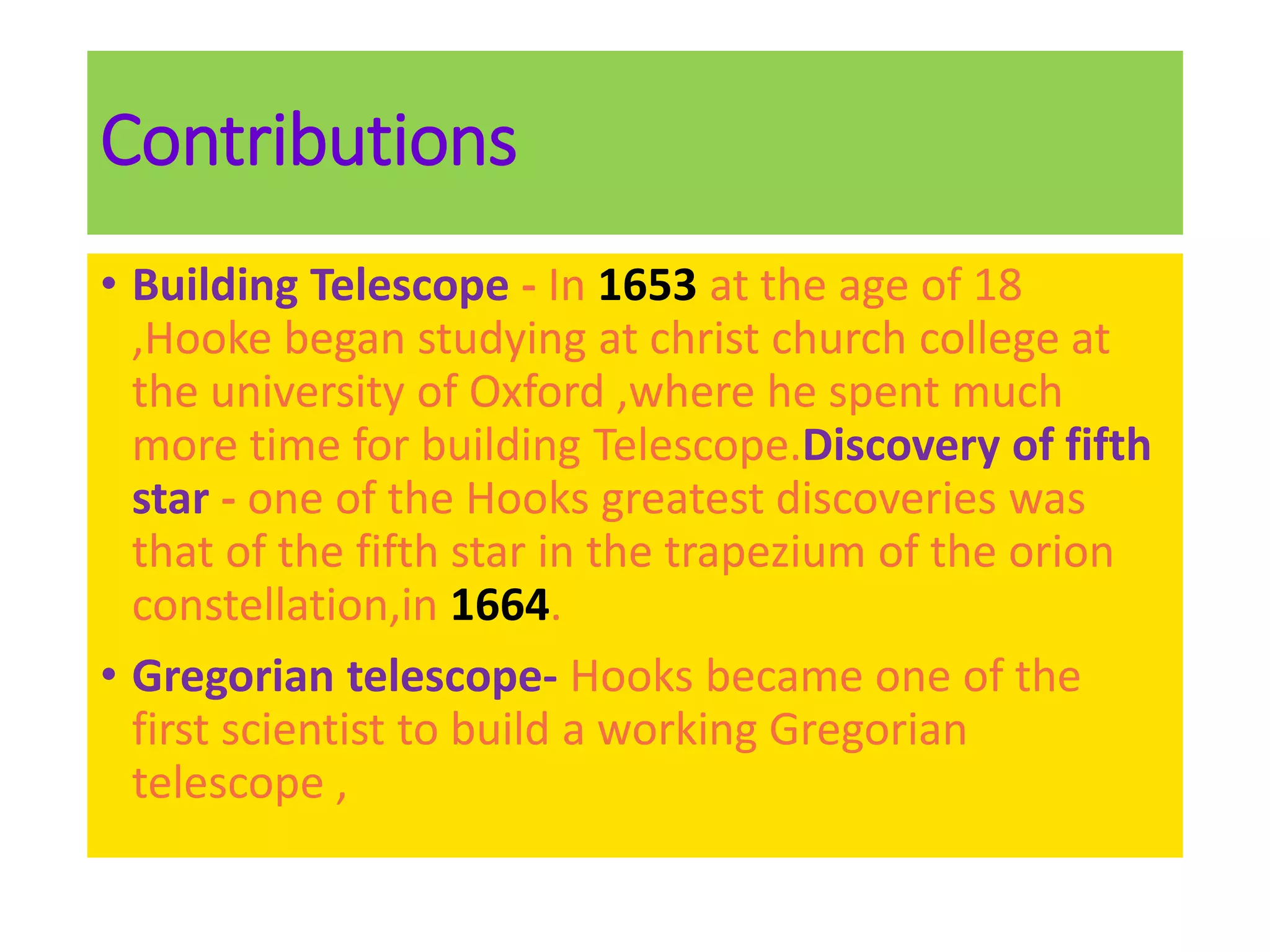 Contributions

• Building Telescope - In 1653 at the age of 18 ,Hooke began studying at christ church college at the university of Oxford ,where he spent much more time for building Telescope.Discovery of fifth star - one of the Hooks greatest discoveries was that of the fifth star in the trapezium of the orion constellation,in 1664.

• Gregorian telescope- Hooks became one of the first scientist to build a working Gregorian telescope ,